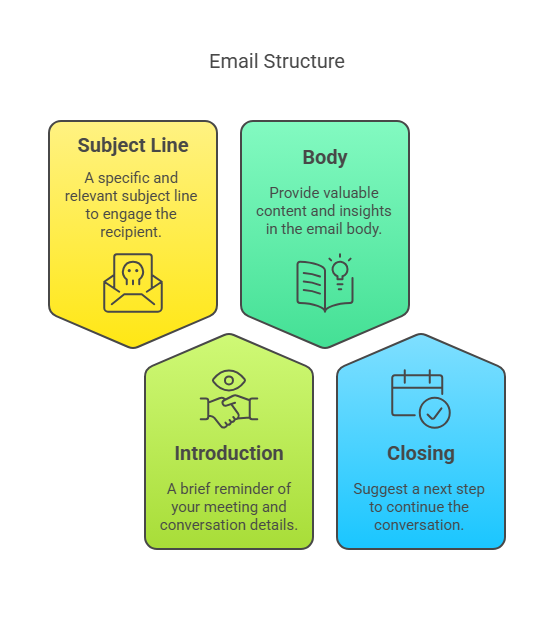 Email Structure

Subject Line

A specific and relevant subject line to engage the recipient.

Body

Provide valuable content and insights in the email body.

Introduction

A brief reminder of your meeting and conversation details.

Closing

Suggest a next step to continue the conversation.